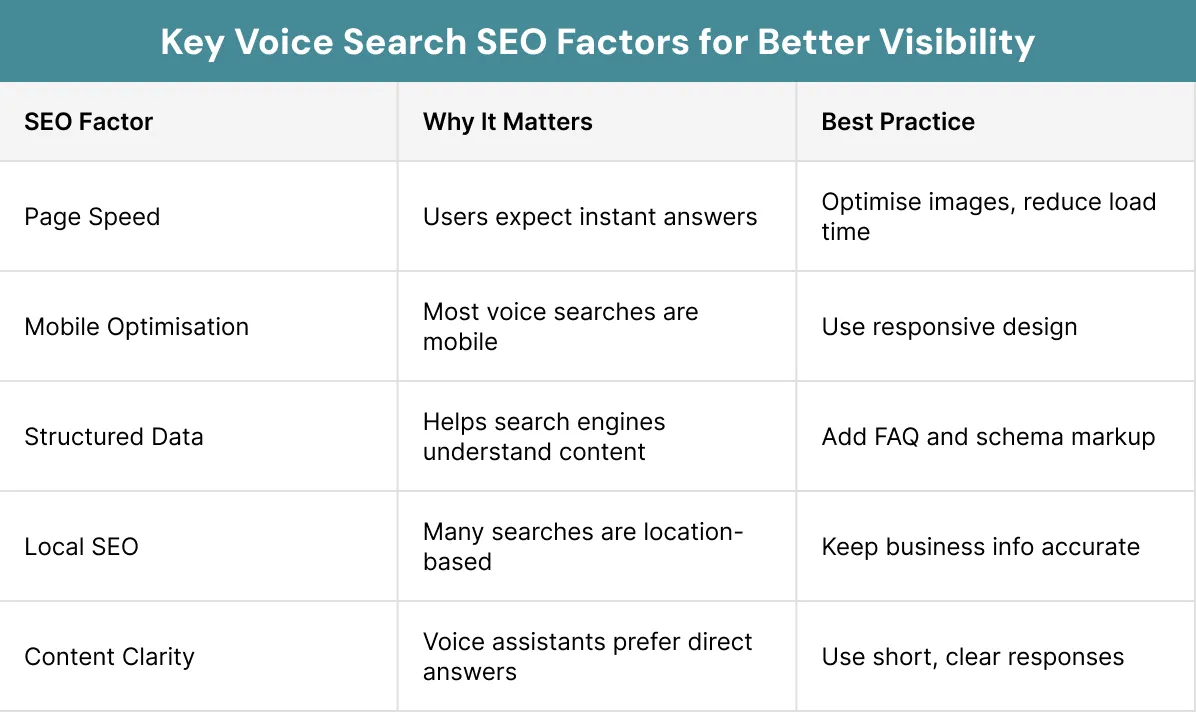 Key Voice Search SEO Factors for Better Visibility

| SEO Factor | Why It Matters | Best Practice |
|---|---|---|
| Page Speed | Users expect instant answers | Optimise images, reduce load time |
| Mobile Optimisation | Most voice searches are mobile | Use responsive design |
| Structured Data | Helps search engines understand content | Add FAQ and schema markup |
| Local SEO | Many searches are location-based | Keep business info accurate |
| Content Clarity | Voice assistants prefer direct answers | Use short, clear responses |